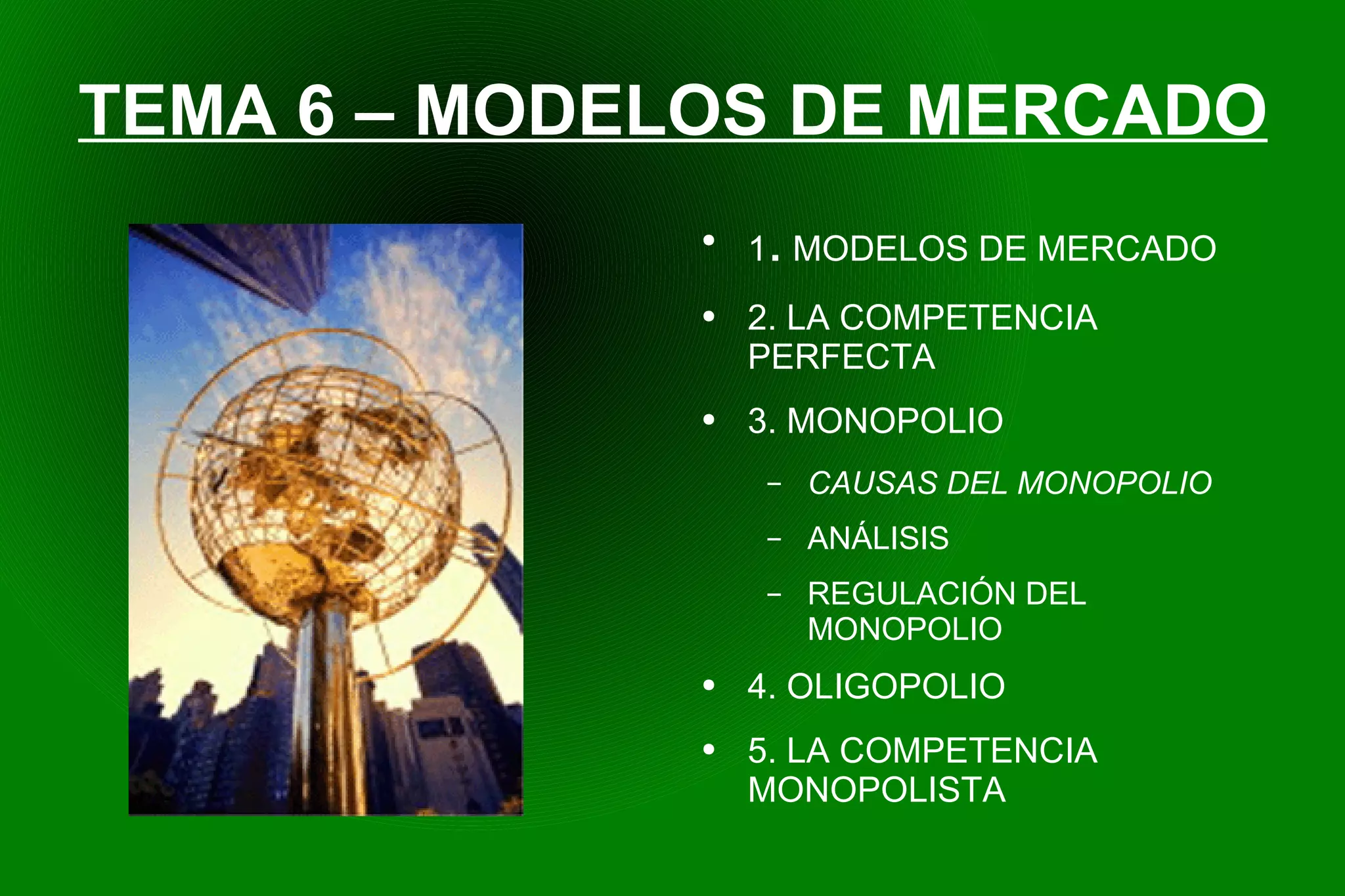 TEMA 6 – MODELOS DE MERCADO

• 1. MODELOS DE MERCADO
• 2. LA COMPETENCIA PERFECTA
• 3. MONOPOLIO
  – CAUSAS DEL MONOPOLIO
  – ANÁLISIS
  – REGULACIÓN DEL MONOPOLIO
• 4. OLIGOPOLIO
• 5. LA COMPETENCIA MONOPOLISTA